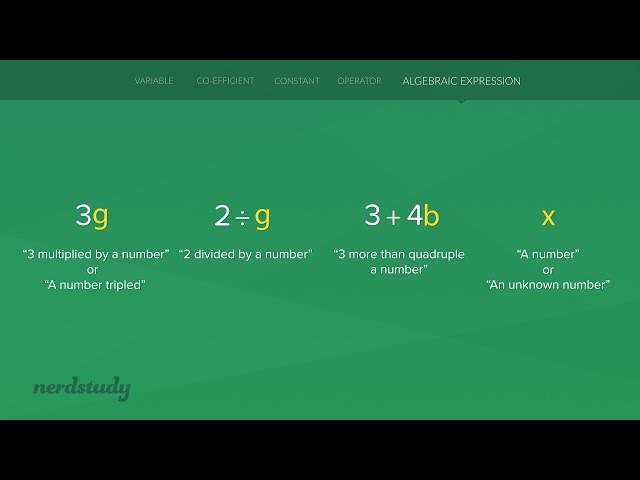 VARIABLE CO-EFFICIENT CONSTANT OPERATOR ALGEBRAIC EXPRESSION

$3g$

"3 multiplied by a number"
or
"A number tripled"

$2 \div g$

"2 divided by a number"

$3 + 4b$

"3 more than quadruple a number"

$x$

"A number"
or
"An unknown number"

nerdstudy